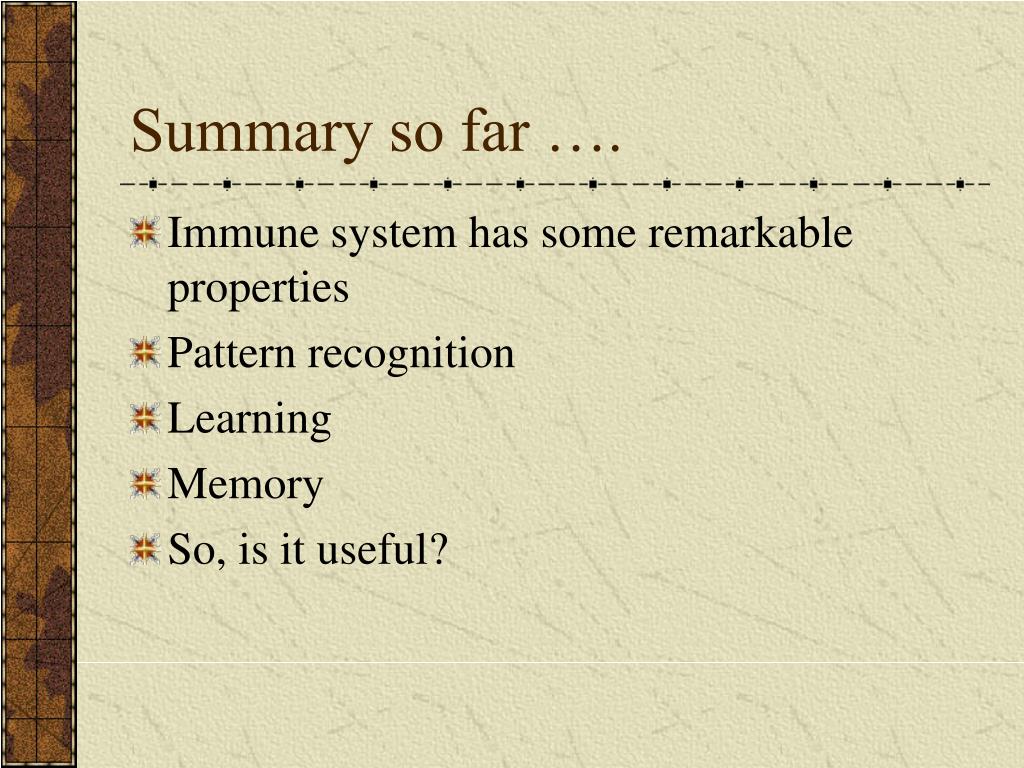 Summary so far ….

Immune system has some remarkable properties

Pattern recognition

Learning

Memory

So, is it useful?